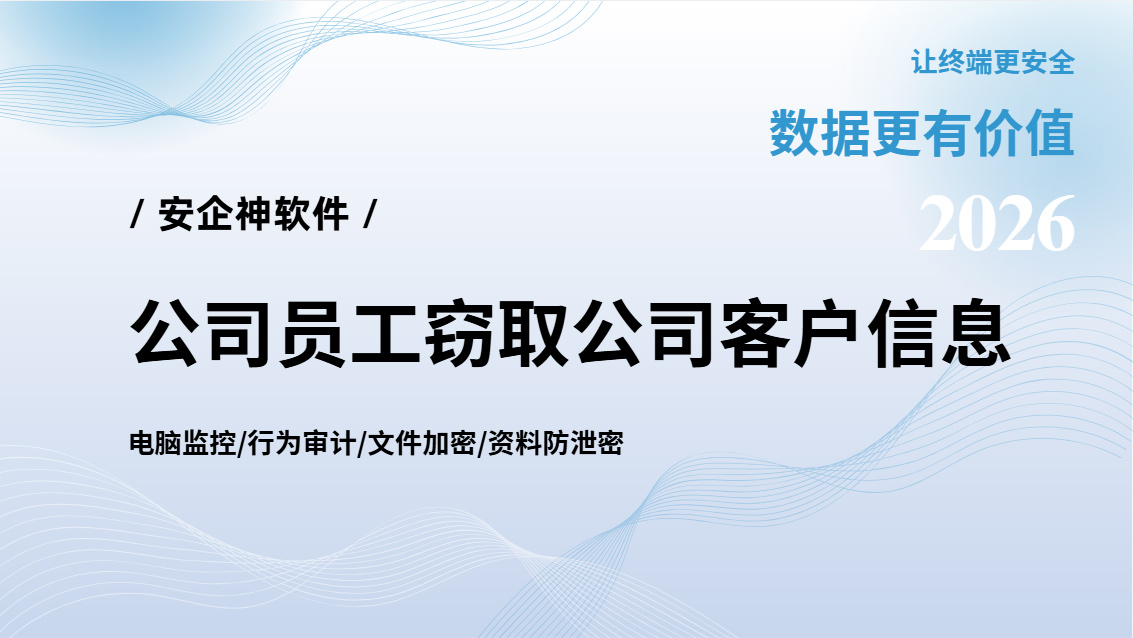 让终端更安全

数据更有价值

2026

/ 安企神软件 /

公司员工窃取公司客户信息

电脑监控/行为审计/文件加密/资料防泄密